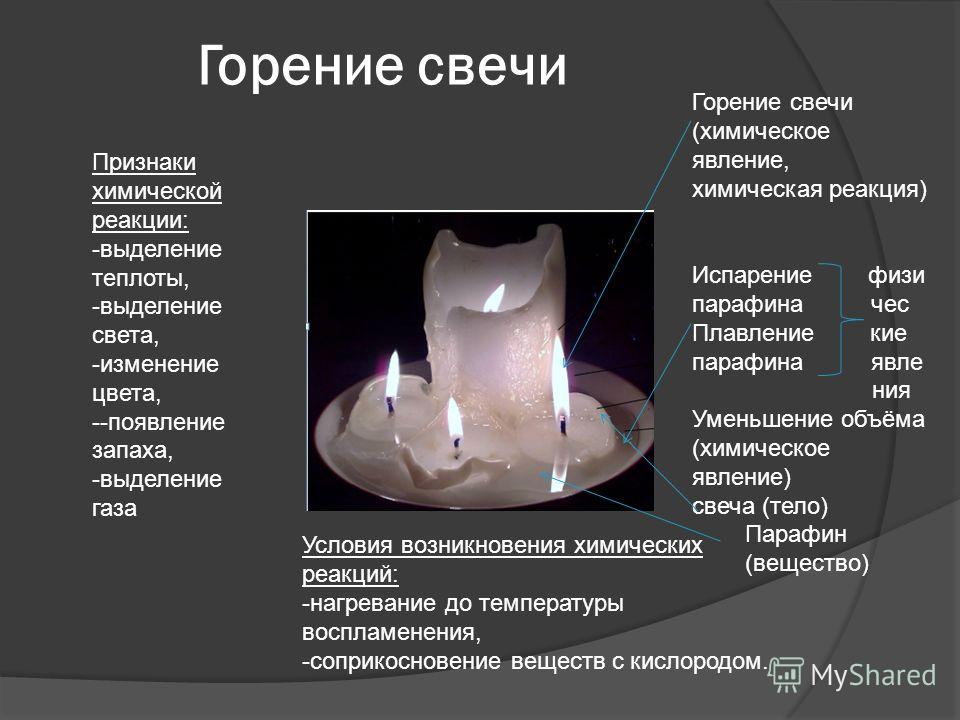 Горение свечи

Признаки химической реакции:
-выделение теплоты,
-выделение света,
-изменение цвета,
--появление запаха,
-выделение газа

Горение свечи (химическое явление, химическая реакция)

Испарение парафина
Плавление парафина
физи чес кие явле ния

Уменьшение объёма (химическое явление)
свеча (тело)
Парафин (вещество)

Условия возникновения химических реакций:
-нагревание до температуры воспламенения,
-соприкосновение веществ с кислородом.

MyShared